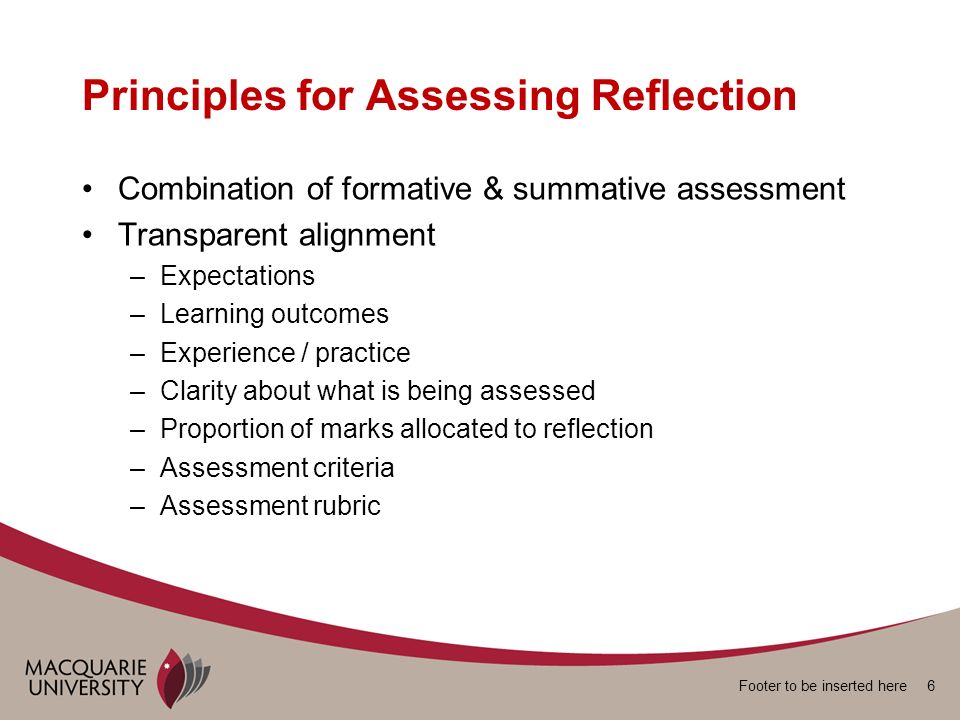 Principles for Assessing Reflection

• Combination of formative & summative assessment
• Transparent alignment
– Expectations
– Learning outcomes
– Experience / practice
– Clarity about what is being assessed
– Proportion of marks allocated to reflection
– Assessment criteria
– Assessment rubric

MACQUARIE UNIVERSITY

Footer to be inserted here 6